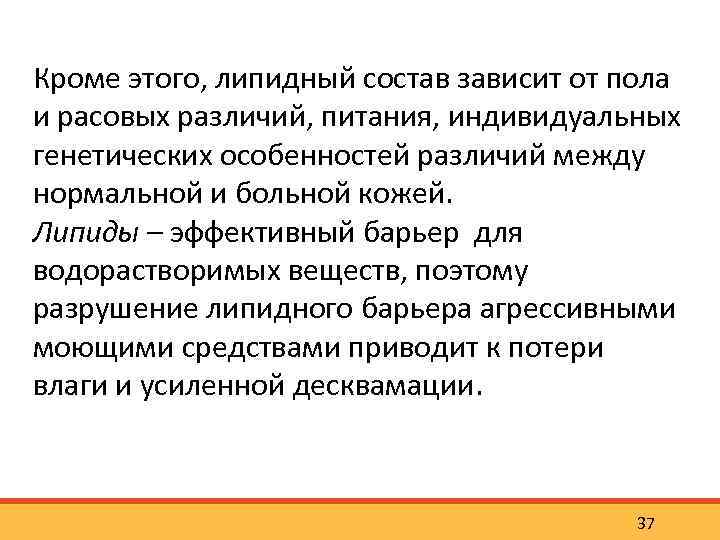 Кроме этого, липидный состав зависит от пола и расовых различий, питания, индивидуальных генетических особенностей различий между нормальной и больной кожей.
Липиды – эффективный барьер для водорастворимых веществ, поэтому разрушение липидного барьера агрессивными моющими средствами приводит к потери влаги и усиленной десквамации.

37